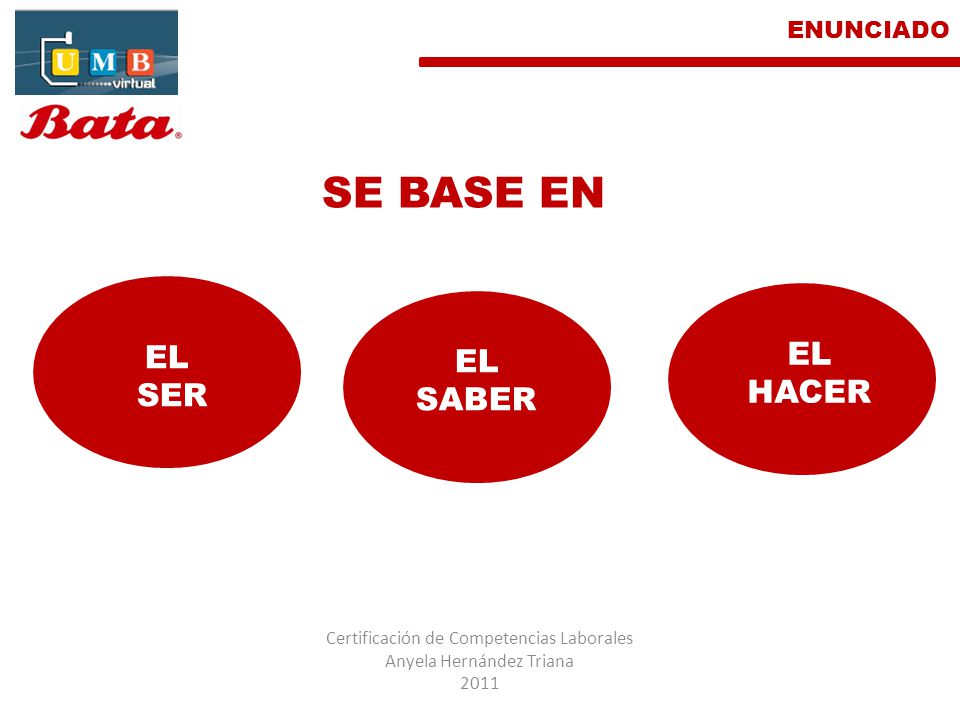 UMB virtual

Bata

ENUNCIADO

SE BASE EN

EL SER

EL SABER

EL HACER

Certificación de Competencias Laborales
Anyela Hernández Triana
2011